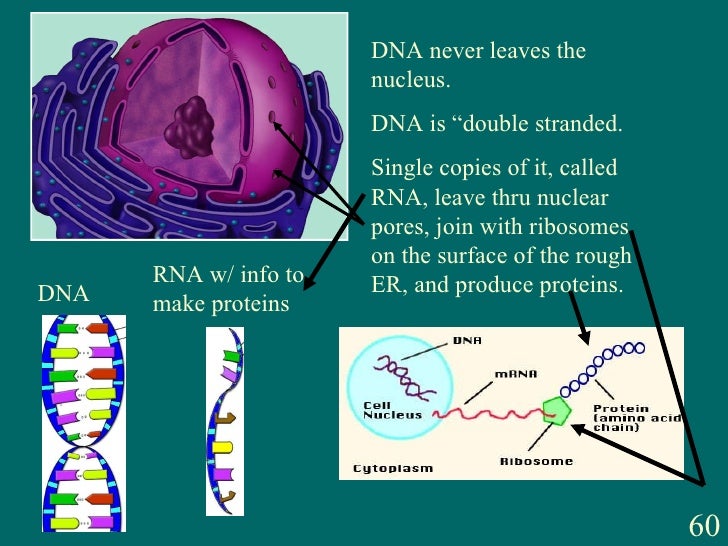 DNA never leaves the nucleus.

DNA is “double stranded.

Single copies of it, called RNA, leave thru nuclear pores, join with ribosomes on the surface of the rough ER, and produce proteins.

DNA

RNA w/ info to make proteins

DNA

mRNA

Cell Nucleus

Protein (amino acid chain)

Ribosome

Cytoplasm

60